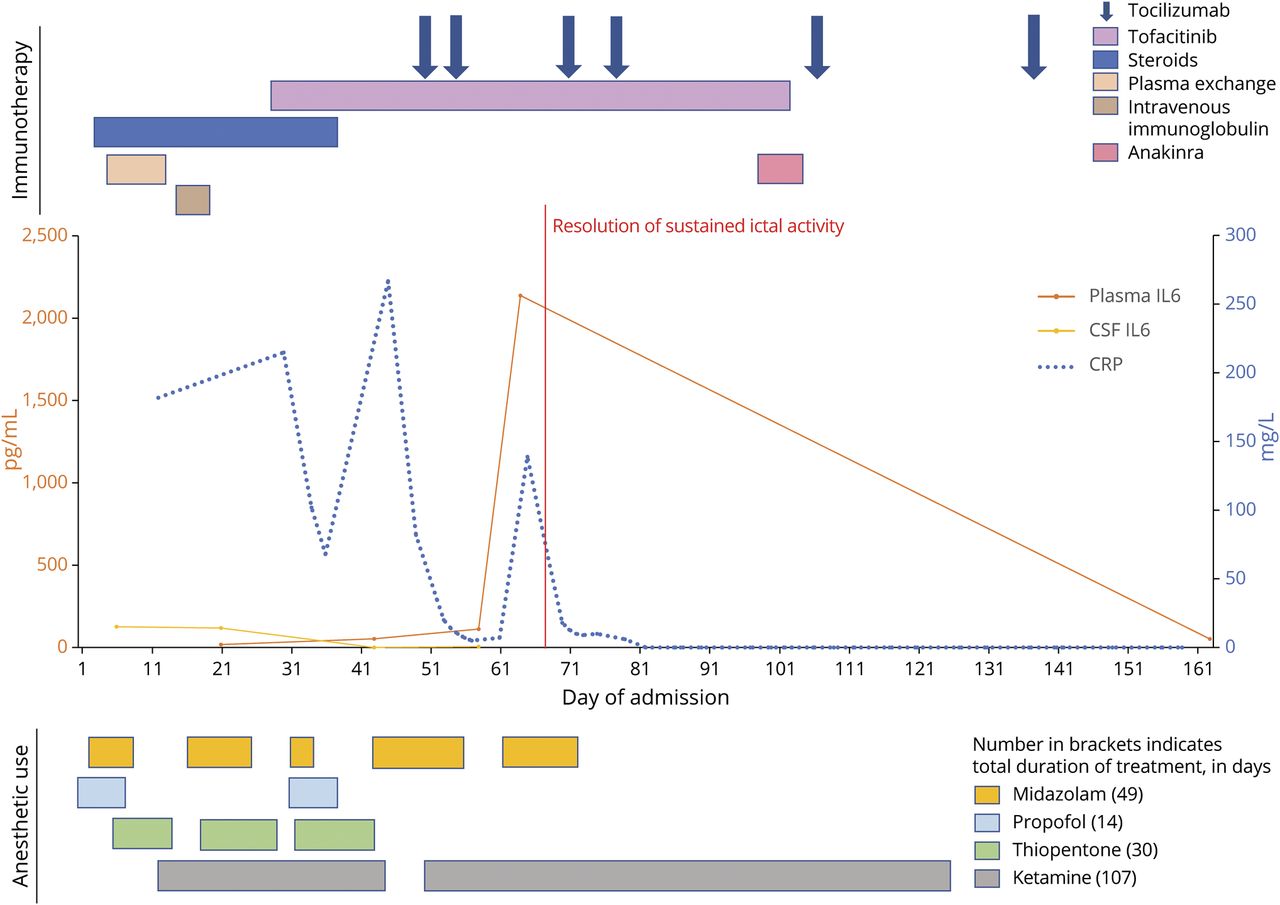 Immunotherapy

Tocilizumab
Tofacitinib
Steroids
Plasma exchange
Intravenous immunoglobulin
Anakinra

Resolution of sustained ictal activity

pg/mL
2,500
2,000
1,500
1,000
500
0

mg/L
300
250
200
150
100
50
0

Plasma IL6
CSF IL6
CRP

1 11 21 31 41 51 61 71 81 91 101 111 121 131 141 151 161
Day of admission

Anesthetic use

Number in brackets indicates total duration of treatment, in days
Midazolam (49)
Propofol (14)
Thiopentone (30)
Ketamine (107)